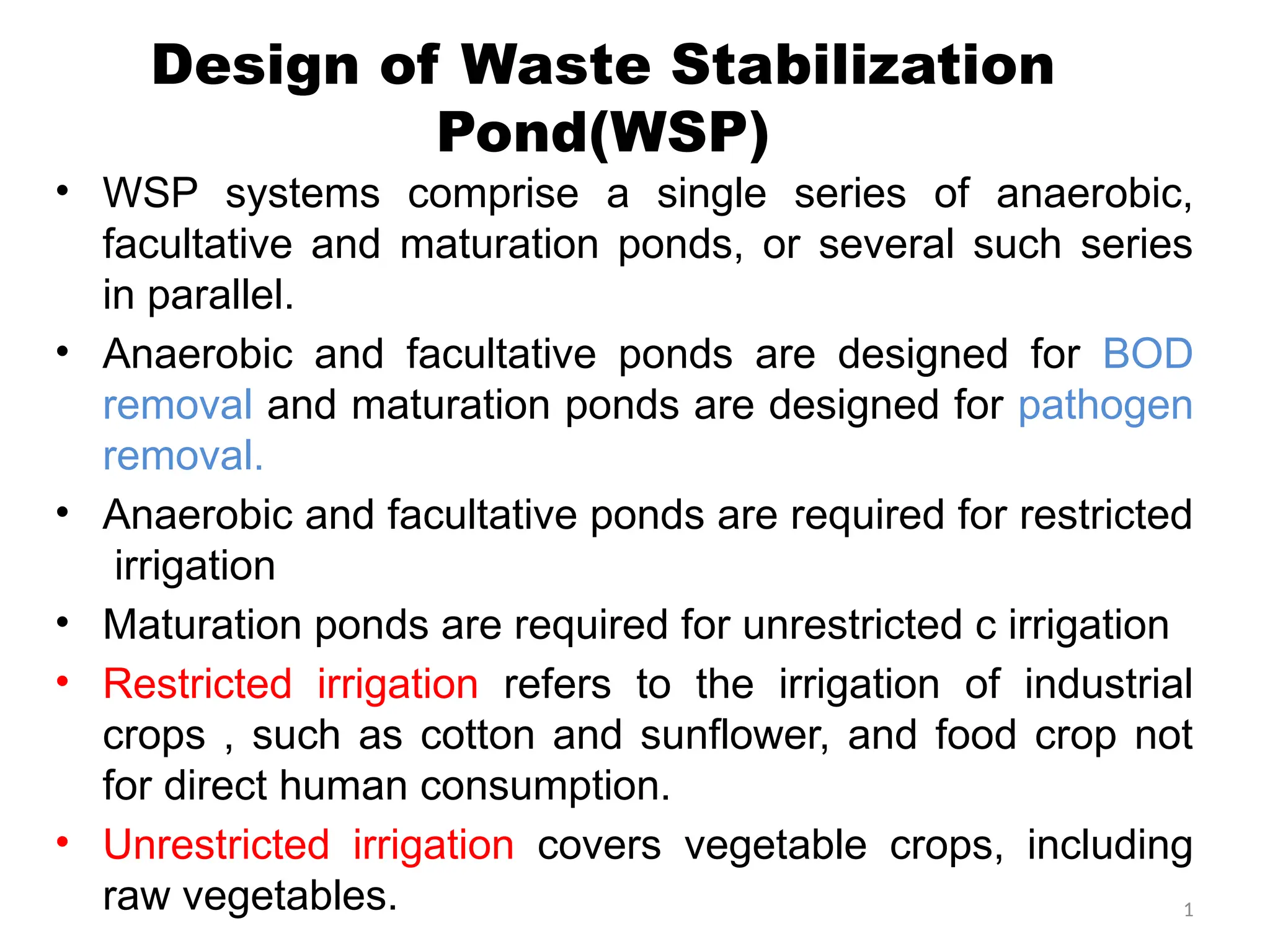 Design of Waste Stabilization Pond(WSP)

• WSP systems comprise a single series of anaerobic, facultative and maturation ponds, or several such series in parallel.

• Anaerobic and facultative ponds are designed for BOD removal and maturation ponds are designed for pathogen removal.

• Anaerobic and facultative ponds are required for restricted irrigation

• Maturation ponds are required for unrestricted c irrigation

• Restricted irrigation refers to the irrigation of industrial crops , such as cotton and sunflower, and food crop not for direct human consumption.

• Unrestricted irrigation covers vegetable crops, including raw vegetables.

1